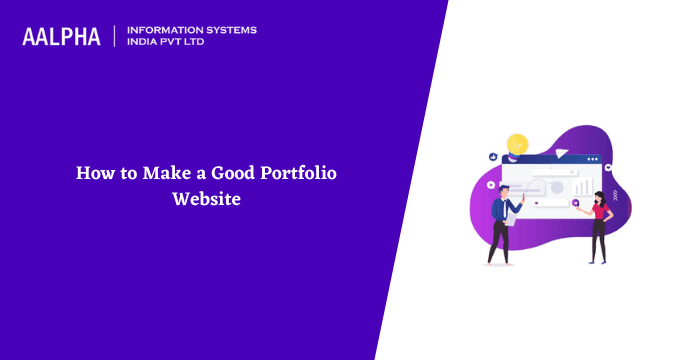 AALPHA | INFORMATION SYSTEMS INDIA PVT LTD

How to Make a Good Portfolio Website